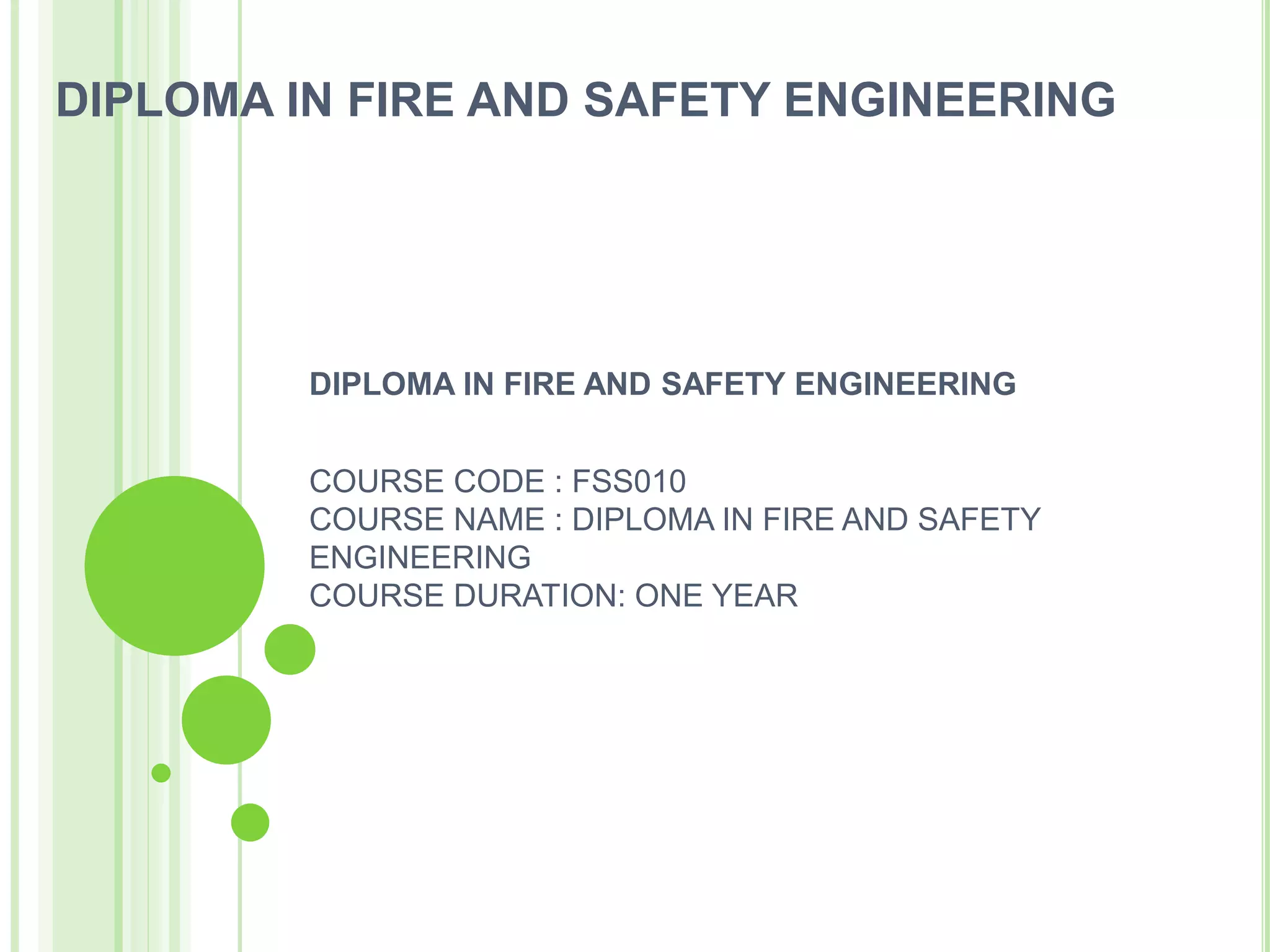 DIPLOMA IN FIRE AND SAFETY ENGINEERING

DIPLOMA IN FIRE AND SAFETY ENGINEERING

COURSE CODE : FSS010
COURSE NAME : DIPLOMA IN FIRE AND SAFETY ENGINEERING
COURSE DURATION: ONE YEAR